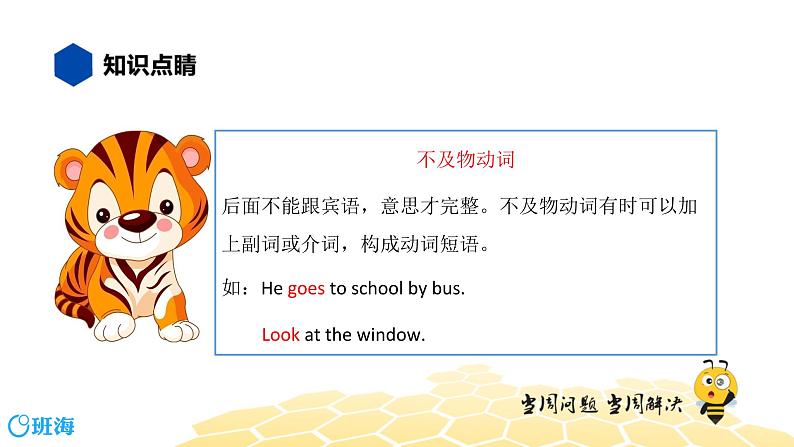 知识点睛

不及物动词

后面不能跟宾语，意思才完整。不及物动词有时可以加上副词或介词，构成动词短语。

如：He goes to school by bus.

Look at the window.

当周问题 当周解决

班海